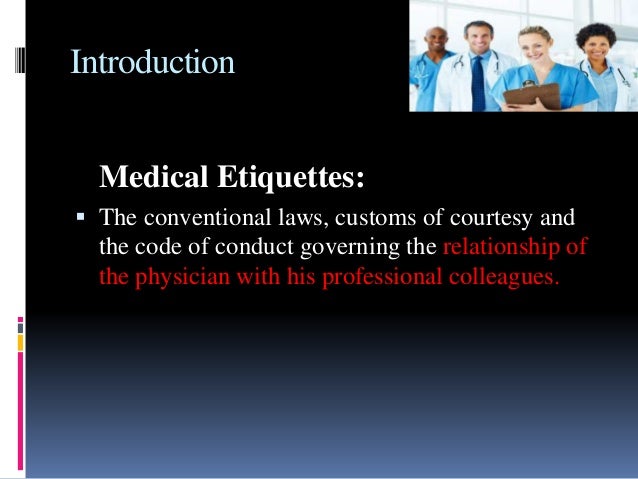 Introduction

Medical Etiquettes:

▪ The conventional laws, customs of courtesy and the code of conduct governing the relationship of the physician with his professional colleagues.